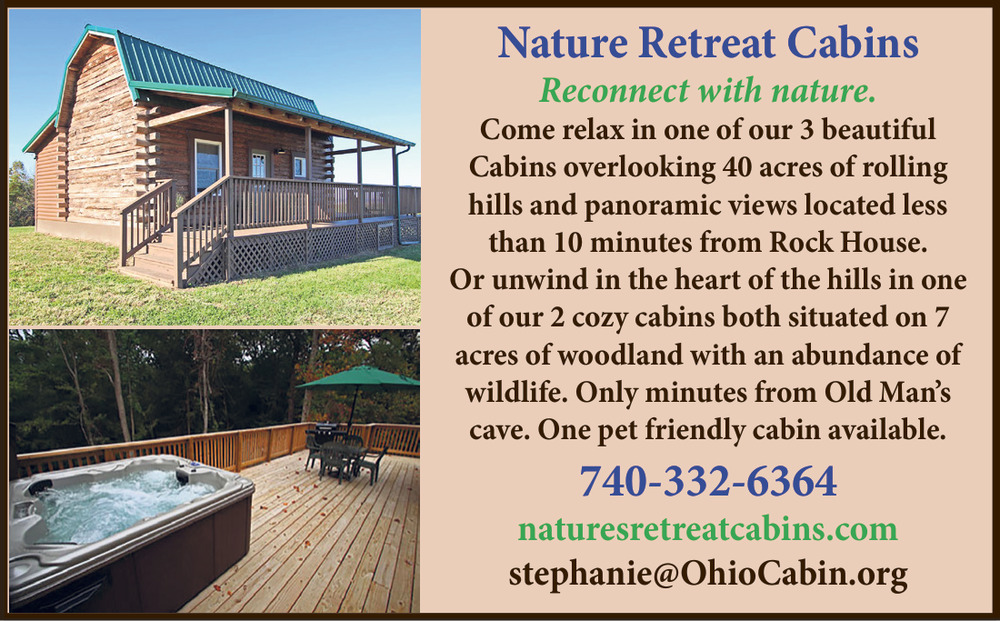 Nature Retreat Cabins

Reconnect with nature.

Come relax in one of our 3 beautiful Cabins overlooking 40 acres of rolling hills and panoramic views located less than 10 minutes from Rock House. Or unwind in the heart of the hills in one of our 2 cozy cabins both situated on 7 acres of woodland with an abundance of wildlife. Only minutes from Old Man's cave. One pet friendly cabin available.

740-332-6364

naturesretreatcabins.com

stephanie@OhioCabin.org